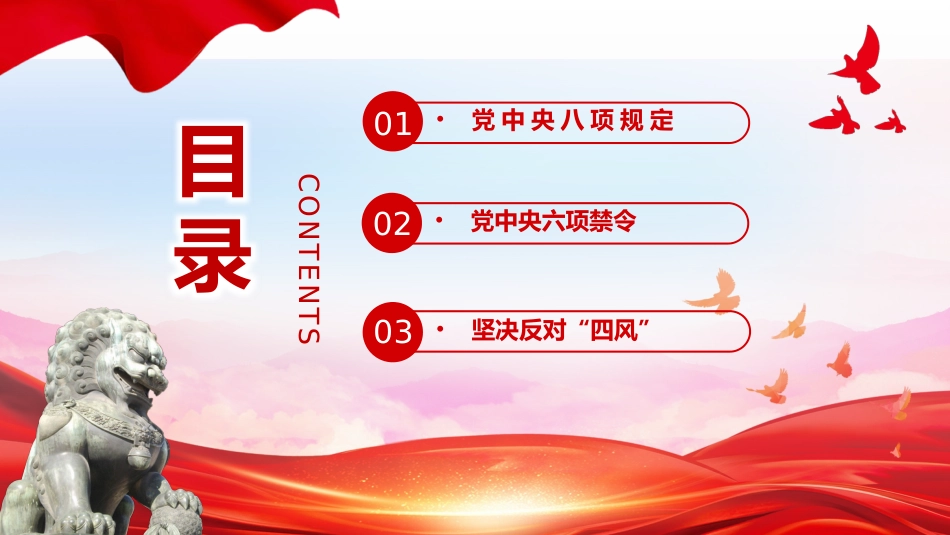 目录

CONTENTS

01 · 党中央八项规定

02 · 党中央六项禁令

03 · 坚决反对“四风”